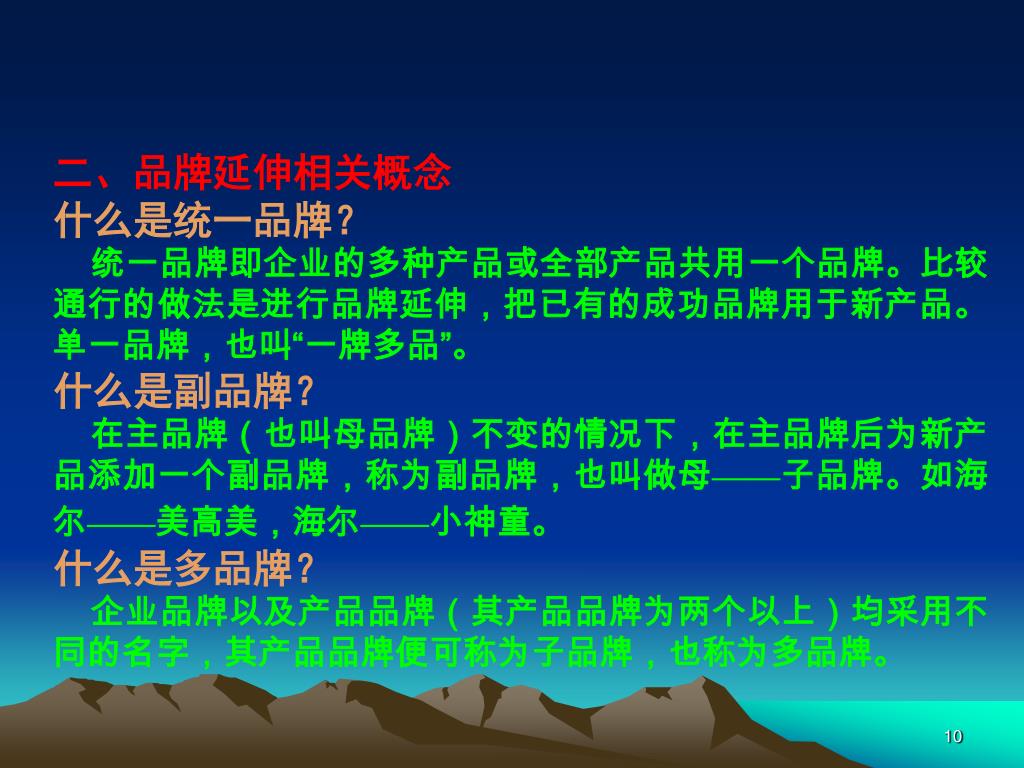 二、品牌延伸相关概念
什么是统一品牌?
统一品牌即企业的多种产品或全部产品共用一个品牌。比较通行的做法是进行品牌延伸，把已有的成功品牌用于新产品。单一品牌，也叫“一牌多品”。
什么是副品牌?
在主品牌（也叫母品牌）不变的情况下，在主品牌后为新产品添加一个副品牌，称为副品牌，也叫做母——子品牌。如海尔——美高美，海尔——小神童。
什么是多品牌?
企业品牌以及产品品牌（其产品品牌为两个以上）均采用不同的名字，其产品品牌便可称为子品牌，也称为多品牌。

10